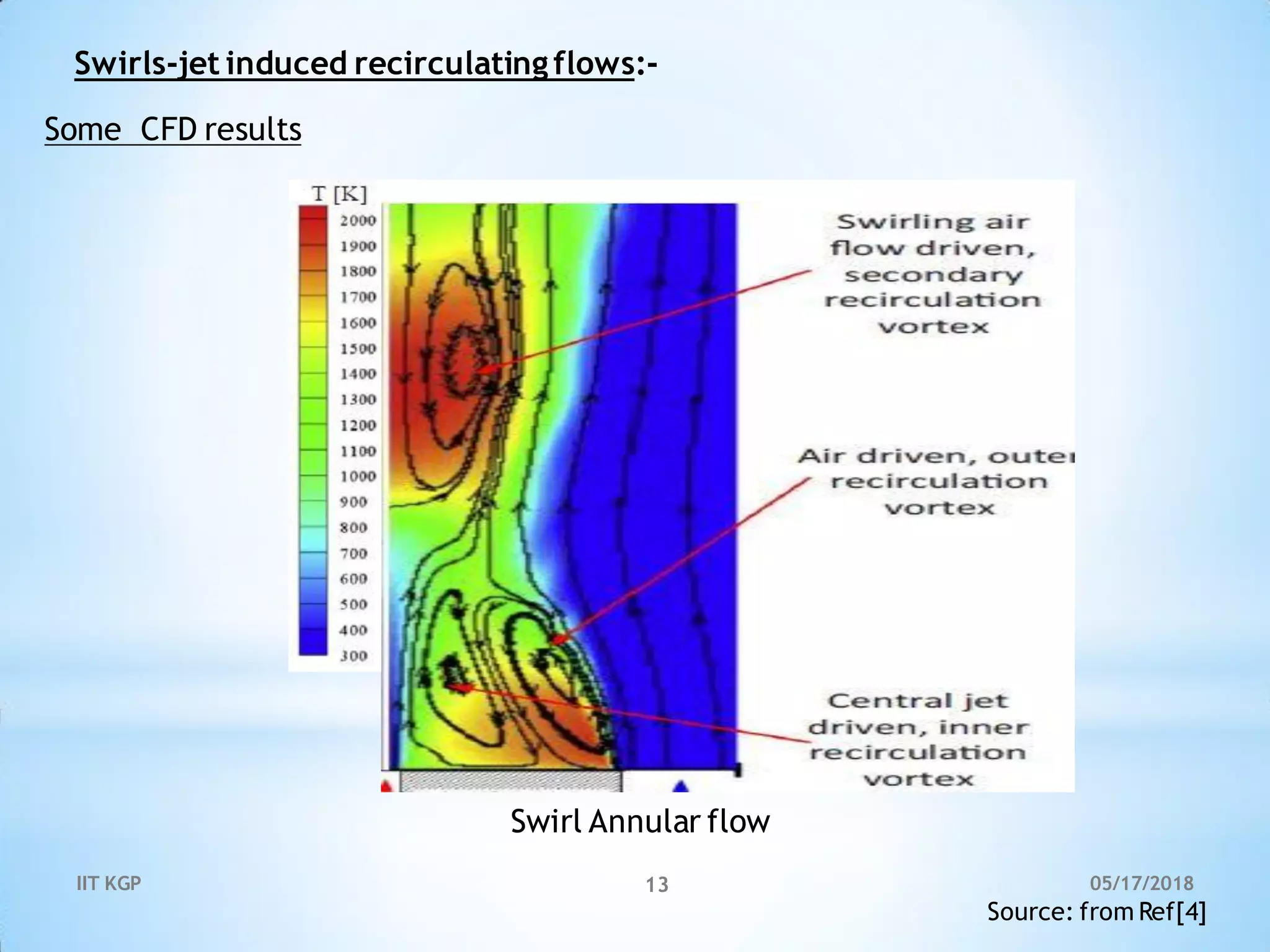 Swirls-jet induced recirculating flows:-

Some CFD results

T [K]
2000
1900
1800
1700
1600
1500
1400
1300
1200
1100
1000
900
800
700
600
500
400
300

Swirling air flow driven, secondary recirculation vortex

Air driven, outer recirculation vortex

Central jet driven, inner recirculation vortex

Swirl Annular flow

IIT KGP

13

05/17/2018

Source: from Ref[4]